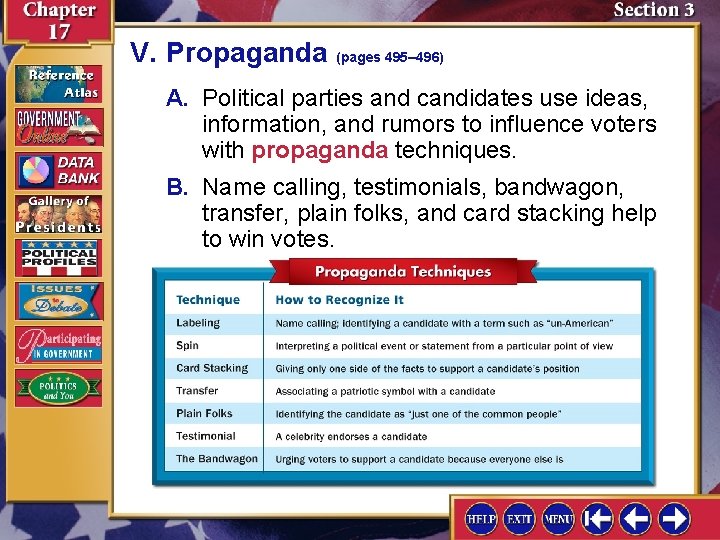 Chapter 17

Section 3

Reference Atlas

GOVERNMENT Online

DATA BANK

Gallery of Presidents

POLITICAL PROFILES

ISSUES to Debate

Participating IN GOVERNMENT

POLITICS and You

V. Propaganda (pages 495–496)

A. Political parties and candidates use ideas, information, and rumors to influence voters with propaganda techniques.

B. Name calling, testimonials, bandwagon, transfer, plain folks, and card stacking help to win votes.

Propaganda Techniques

| Technique | How to Recognize It |
|---|---|
| Labeling | Name calling; identifying a candidate with a term such as "un-American" |
| Spin | Interpreting a political event or statement from a particular point of view |
| Card Stacking | Giving only one side of the facts to support a candidate's position |
| Transfer | Associating a patriotic symbol with a candidate |
| Plain Folks | Identifying the candidate as "just one of the common people" |
| Testimonial | A celebrity endorses a candidate |
| The Bandwagon | Urging voters to support a candidate because everyone else is |

HELP EXIT MENU